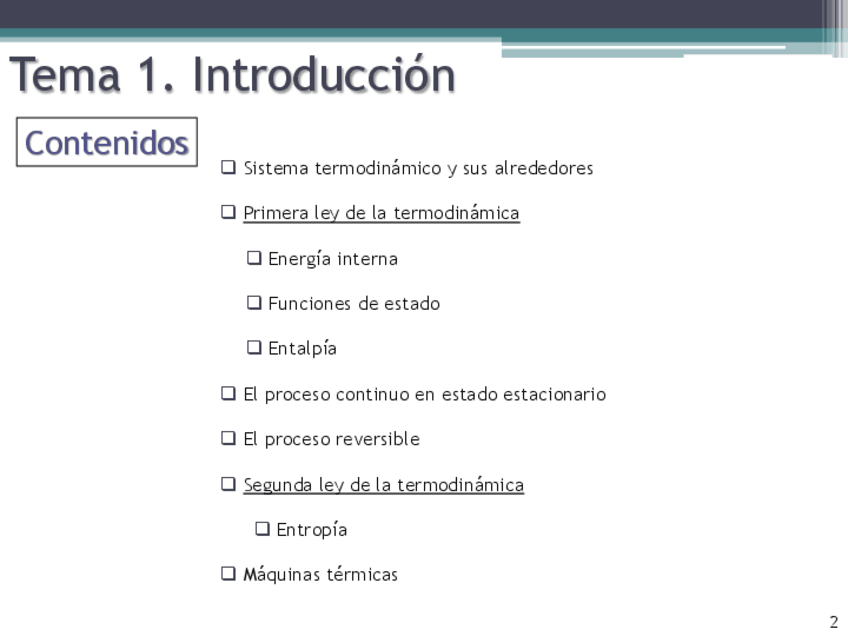 Tema 1. Introducción

Contenidos

❑ Sistema termodinámico y sus alrededores

❑ Primera ley de la termodinámica

❑ Energía interna

❑ Funciones de estado

❑ Entalpía

❑ El proceso continuo en estado estacionario

❑ El proceso reversible

❑ Segunda ley de la termodinámica

❑ Entropía

❑ Máquinas térmicas

2